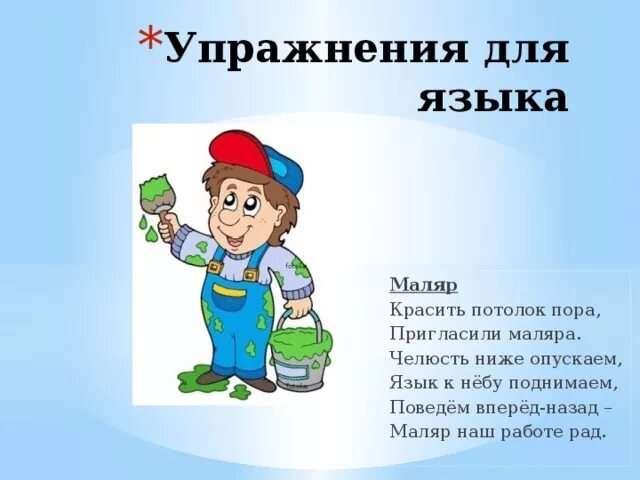 *Упражнения для языка

Маляр
Красить потолок пора,
Пригласили маляра.
Челюсть ниже опускаем,
Язык к нёбу поднимаем,
Поведём вперёд-назад –
Маляр наш работе рад.